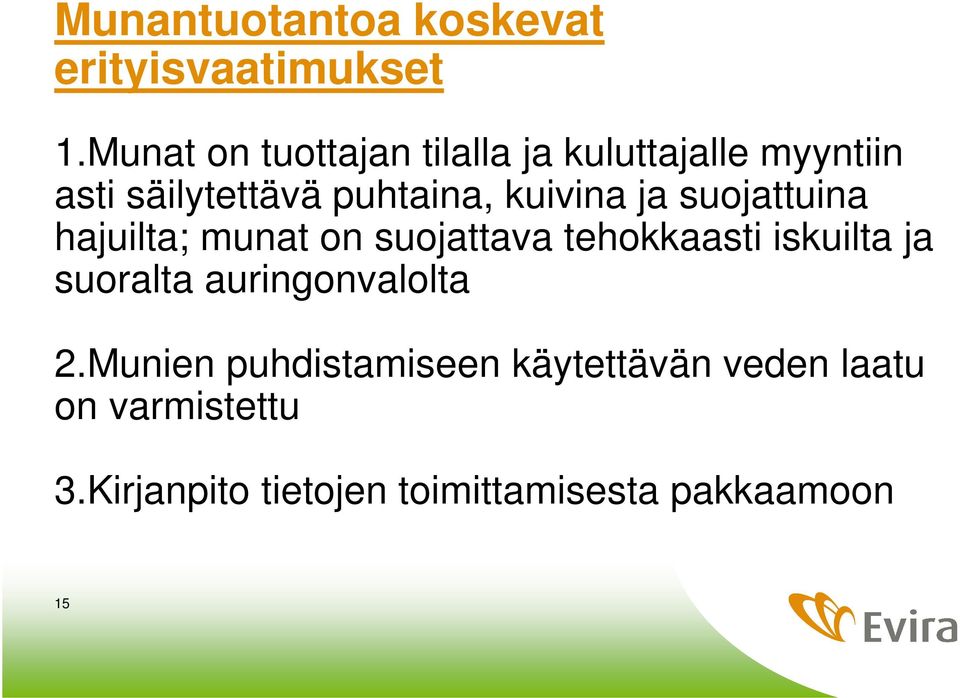 Munantuotantoa koskevat erityisvaatimukset

1.Munat on tuottajan tilalla ja kuluttajalle myyntiin asti säilytettävä puhtaina, kuivina ja suojattuina hajuilta; munat on suojattava tehokkaasti iskuilta ja suoralta auringonvalolta

2.Munien puhdistamiseen käytettävän veden laatu on varmistettu

3.Kirjanpito tietojen toimittamisesta pakkaamoon

15

Evira